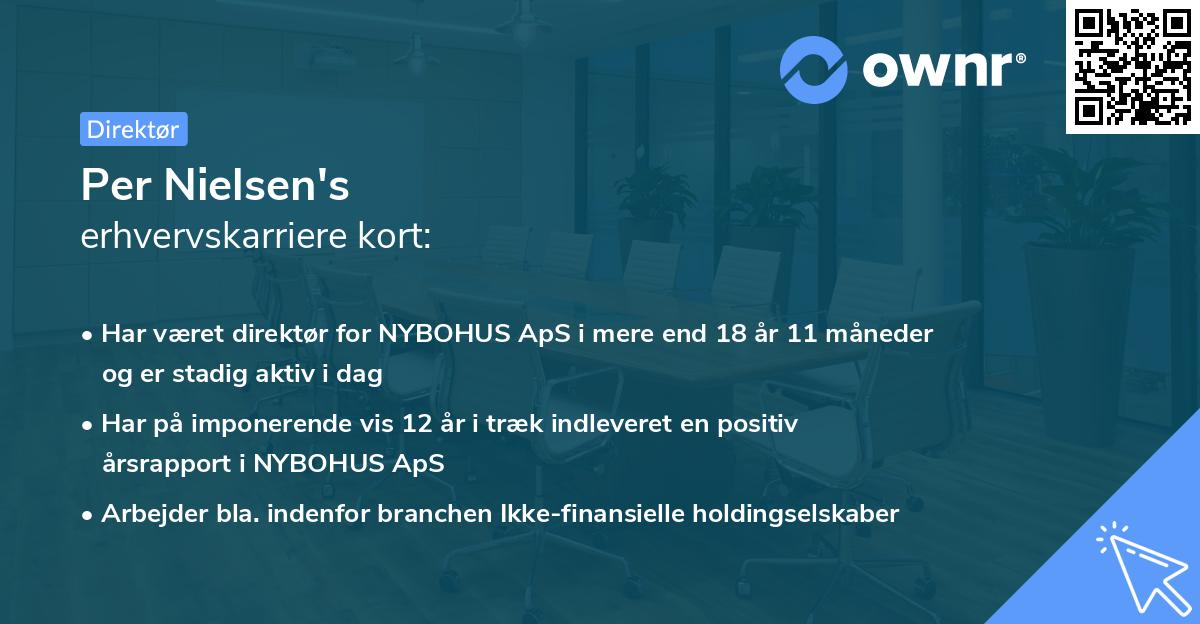 ownr®

Direktør

Per Nielsen's
erhvervskarriere kort:

• Har været direktør for NYBOHUS ApS i mere end 18 år 11 måneder og er stadig aktiv i dag
• Har på imponerende vis 12 år i træk indleveret en positiv årsrapport i NYBOHUS ApS
• Arbejder bla. indenfor branchen Ikke-finansielle holdingselskaber